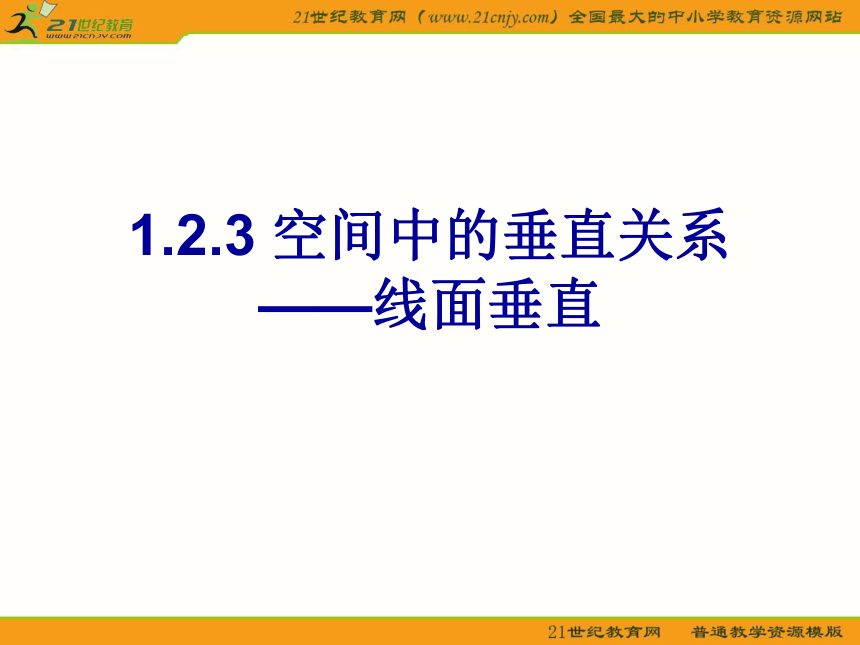 21世纪教育
www.21cnjy.com

21世纪教育网（www.21cnjy.com）全国最大的中小学教育资源网站

1.2.3 空间中的垂直关系
——线面垂直

21世纪教育网　普通教学资源模版